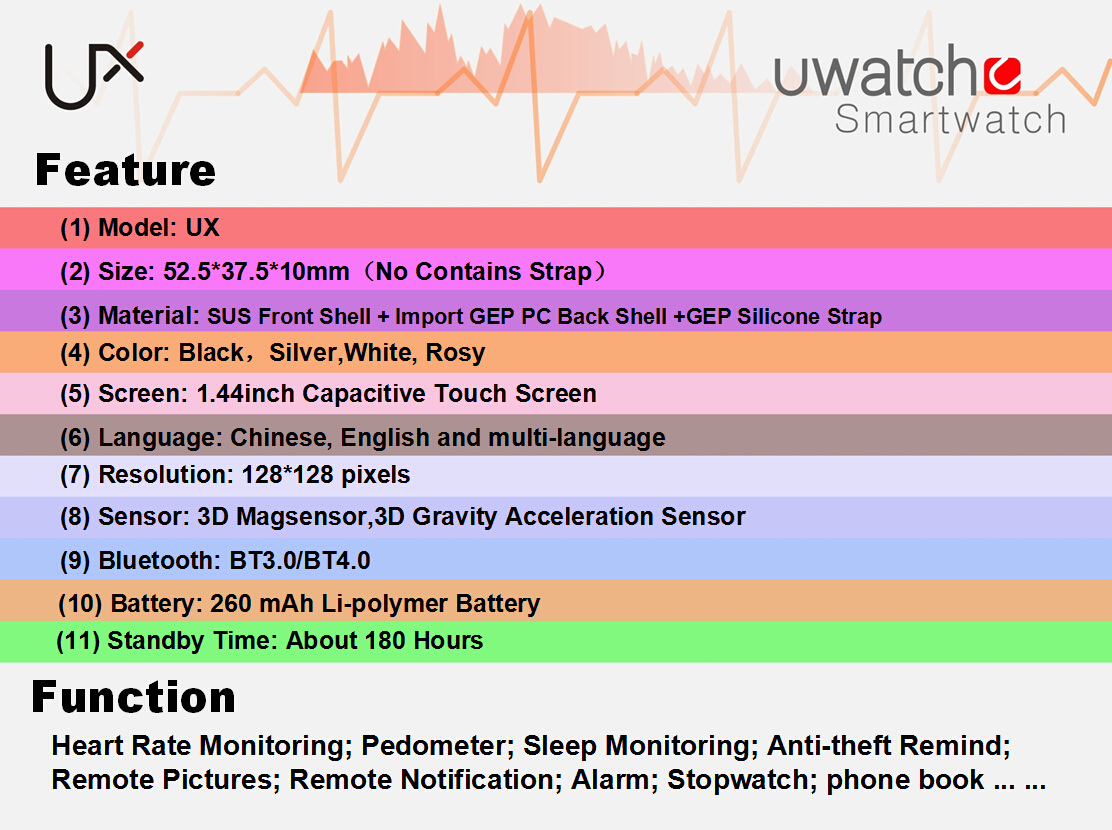 UX

uwatch
Smartwatch

Feature

(1) Model: UX

(2) Size: 52.5*37.5*10mm（No Contains Strap）

(3) Material: SUS Front Shell + Import GEP PC Back Shell +GEP Silicone Strap

(4) Color: Black，Silver,White, Rosy

(5) Screen: 1.44inch Capacitive Touch Screen

(6) Language: Chinese, English and multi-language

(7) Resolution: 128*128 pixels

(8) Sensor: 3D Magsensor,3D Gravity Acceleration Sensor

(9) Bluetooth: BT3.0/BT4.0

(10) Battery: 260 mAh Li-polymer Battery

(11) Standby Time: About 180 Hours

Function

Heart Rate Monitoring; Pedometer; Sleep Monitoring; Anti-theft Remind; Remote Pictures; Remote Notification; Alarm; Stopwatch; phone book ... ...